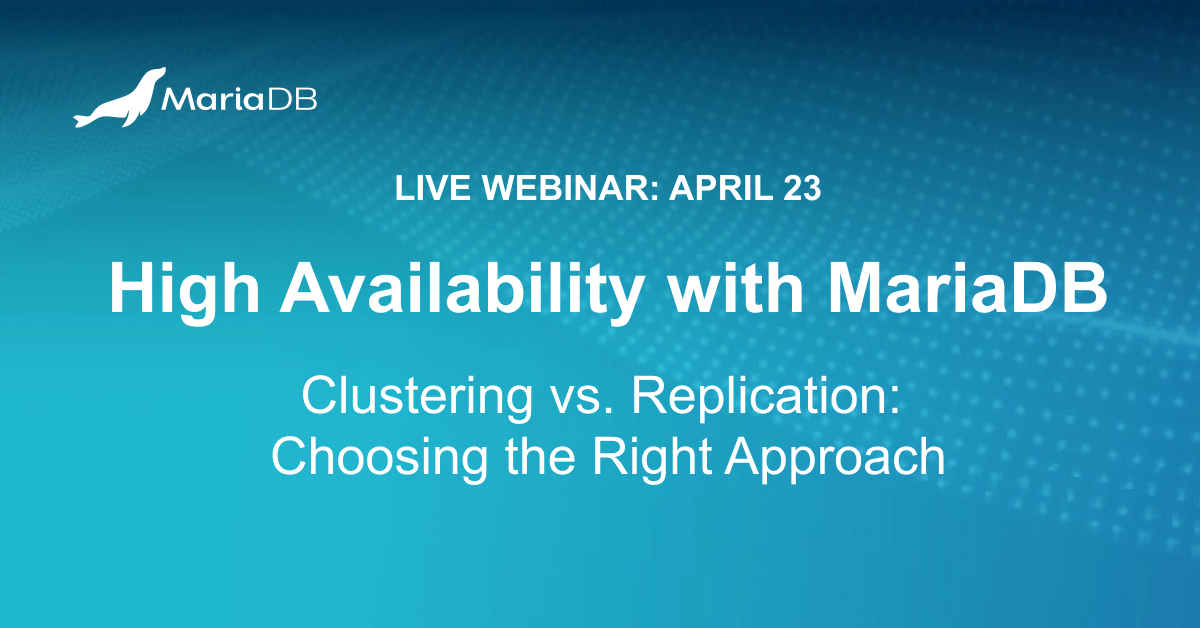 MariaDB

LIVE WEBINAR: APRIL 23

High Availability with MariaDB

Clustering vs. Replication: Choosing the Right Approach